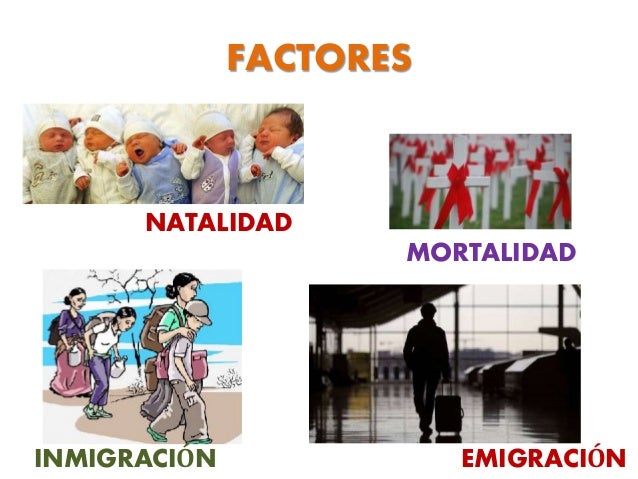 FACTORES

NATALIDAD

MORTALIDAD

INMIGRACIÓN

EMIGRACIÓN